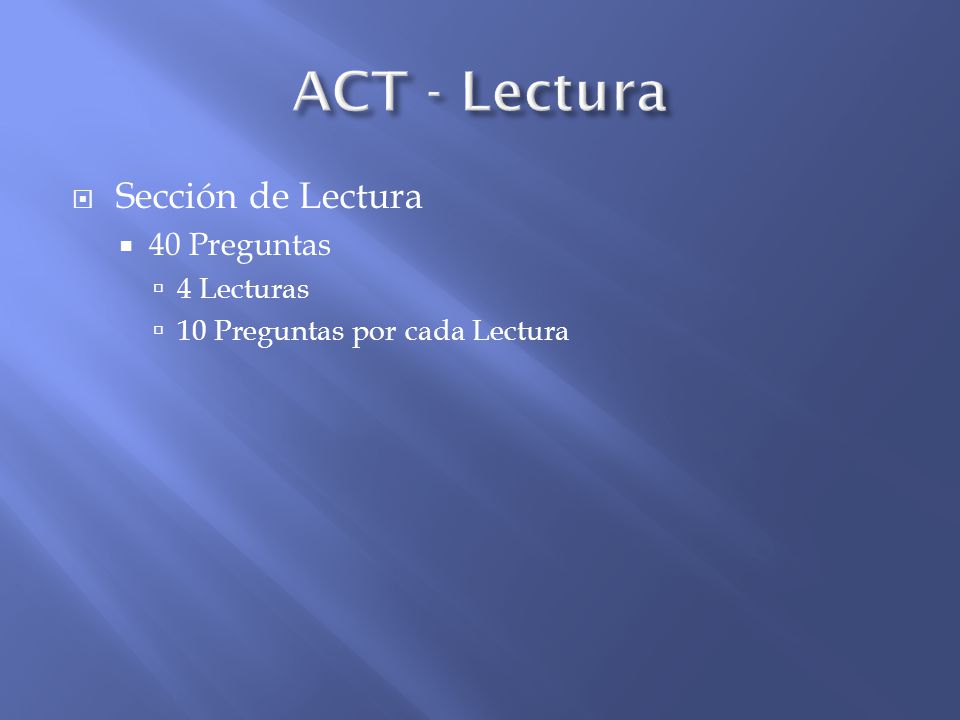 ACT - Lectura

Sección de Lectura
40 Preguntas
4 Lecturas
10 Preguntas por cada Lectura